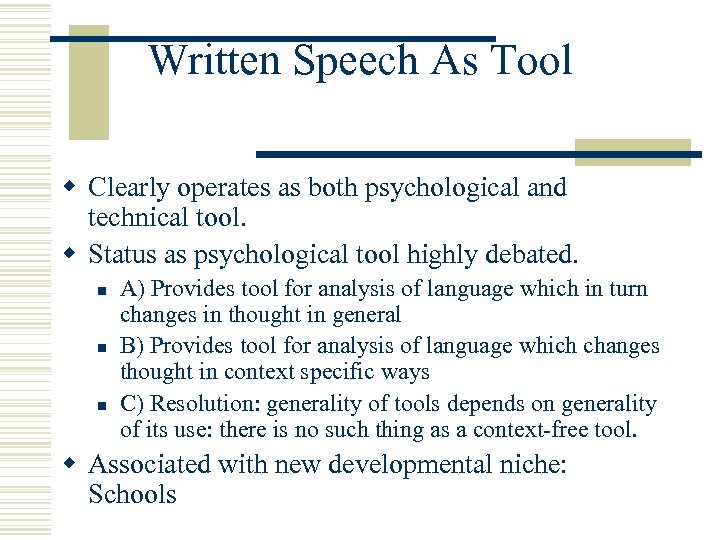 Written Speech As Tool

Clearly operates as both psychological and technical tool.

Status as psychological tool highly debated.

A) Provides tool for analysis of language which in turn changes in thought in general

B) Provides tool for analysis of language which changes thought in context specific ways

C) Resolution: generality of tools depends on generality of its use: there is no such thing as a context-free tool.

Associated with new developmental niche: Schools